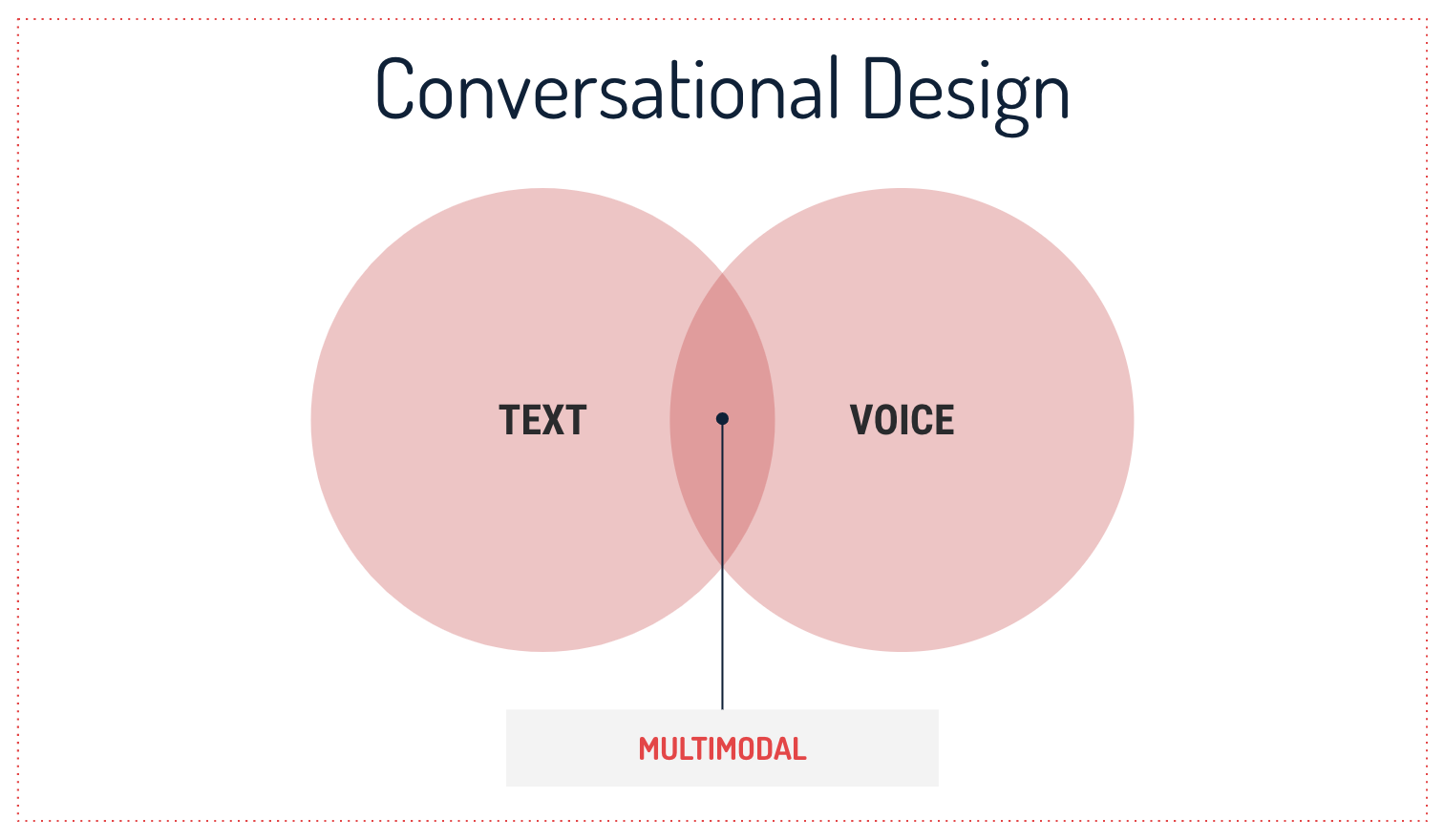 Conversational Design

TEXT

VOICE

MULTIMODAL